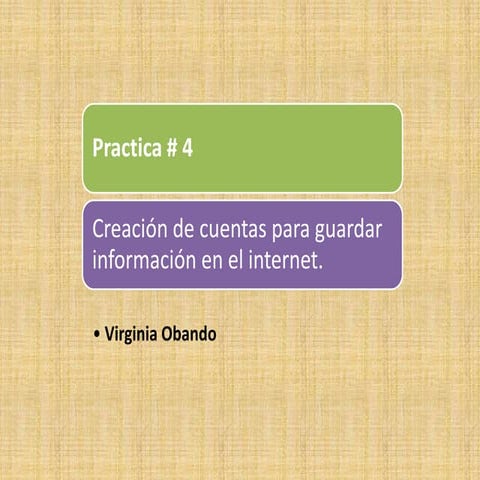 Practica # 4

Creación de cuentas para guardar información en el internet.

• Virginia Obando